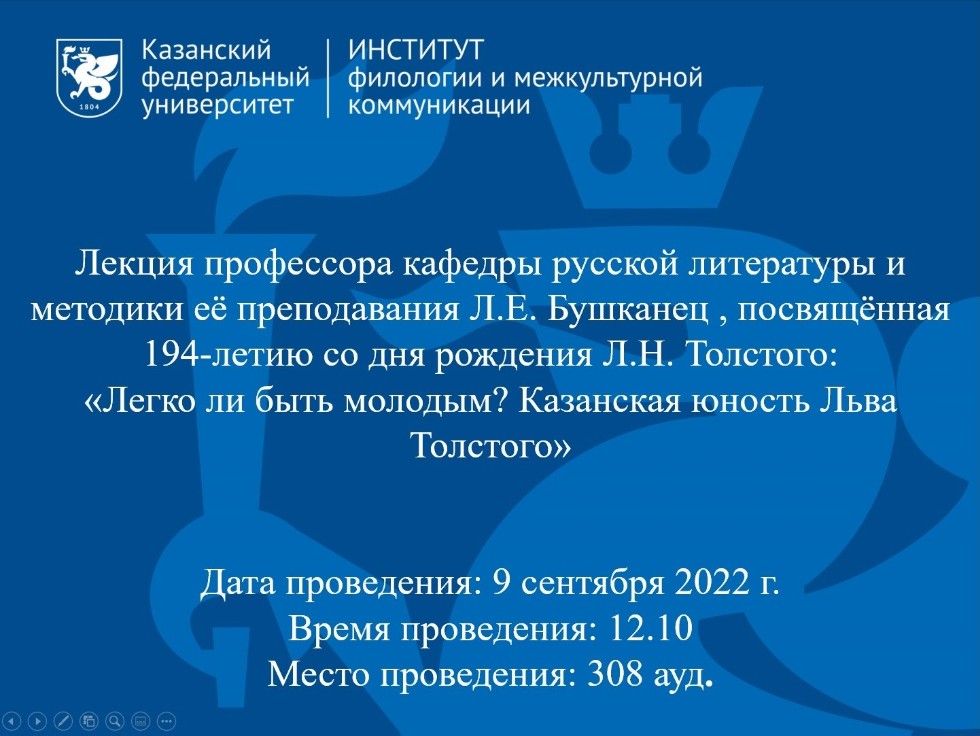 1804

Казанский федеральный университет

ИНСТИТУТ филологии и межкультурной коммуникации

Лекция профессора кафедры русской литературы и методики её преподавания Л.Е. Бушканец , посвящённая 194-летию со дня рождения Л.Н. Толстого:
«Легко ли быть молодым? Казанская юность Льва Толстого»

Дата проведения: 9 сентября 2022 г.
Время проведения: 12.10
Место проведения: 308 ауд.